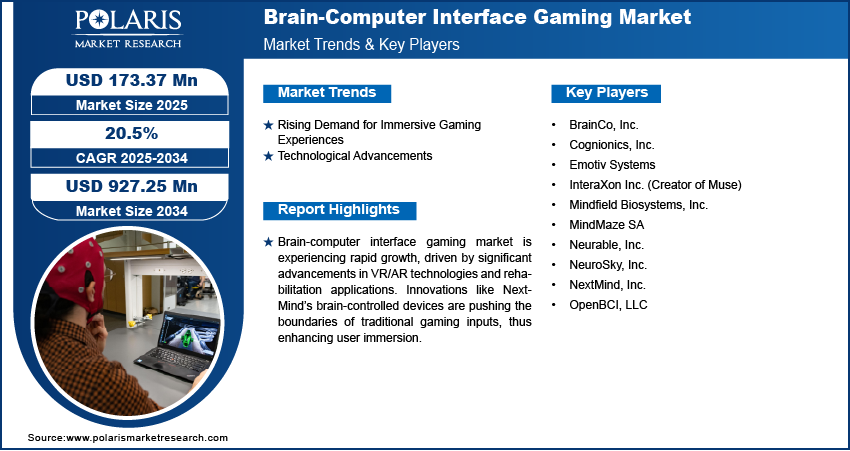 POLARIS
MARKET RESEARCH

Brain-Computer Interface Gaming Market
Market Trends & Key Players

USD 173.37 Mn
Market Size 2025

20.5%
CAGR 2025-2034

USD 927.25 Mn
Market Size 2034

Market Trends

★ Rising Demand for Immersive Gaming Experiences
★ Technological Advancements

Report Highlights

★ Brain-computer interface gaming market is experiencing rapid growth, driven by significant advancements in VR/AR technologies and rehabilitation applications. Innovations like NextMind's brain-controlled devices are pushing the boundaries of traditional gaming inputs, thus enhancing user immersion.

Key Players

• BrainCo, Inc.
• Cognionics, Inc.
• Emotiv Systems
• InteraXon Inc. (Creator of Muse)
• Mindfield Biosystems, Inc.
• MindMaze SA
• Neurable, Inc.
• NeuroSky, Inc.
• NextMind, Inc.
• OpenBCI, LLC

Source:www.polarismarketresearch.com